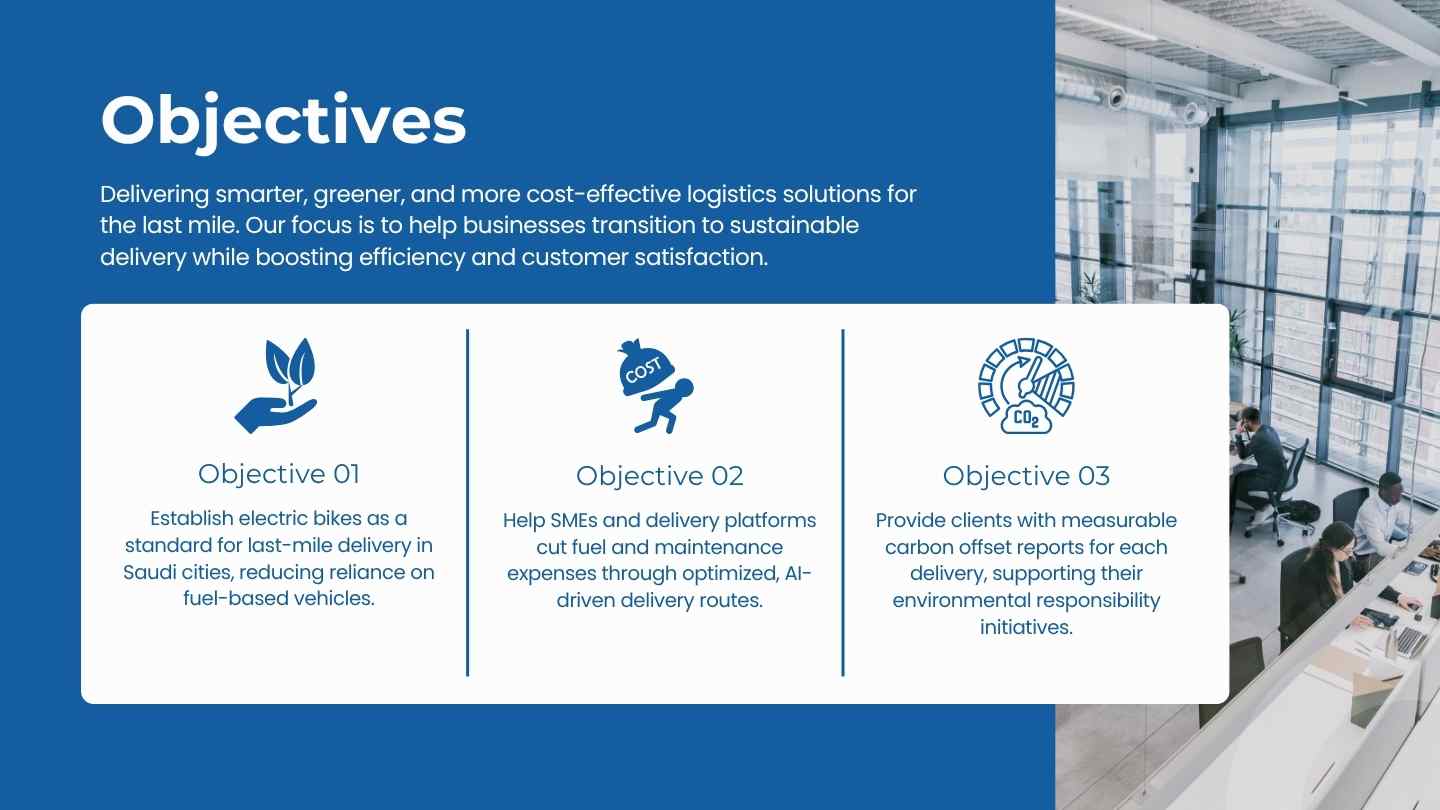 Objectives

Delivering smarter, greener, and more cost-effective logistics solutions for the last mile. Our focus is to help businesses transition to sustainable delivery while boosting efficiency and customer satisfaction.

Objective 01

Establish electric bikes as a standard for last-mile delivery in Saudi cities, reducing reliance on fuel-based vehicles.

COST

Objective 02

Help SMEs and delivery platforms cut fuel and maintenance expenses through optimized, AI-driven delivery routes.

$CO_2$

Objective 03

Provide clients with measurable carbon offset reports for each delivery, supporting their environmental responsibility initiatives.